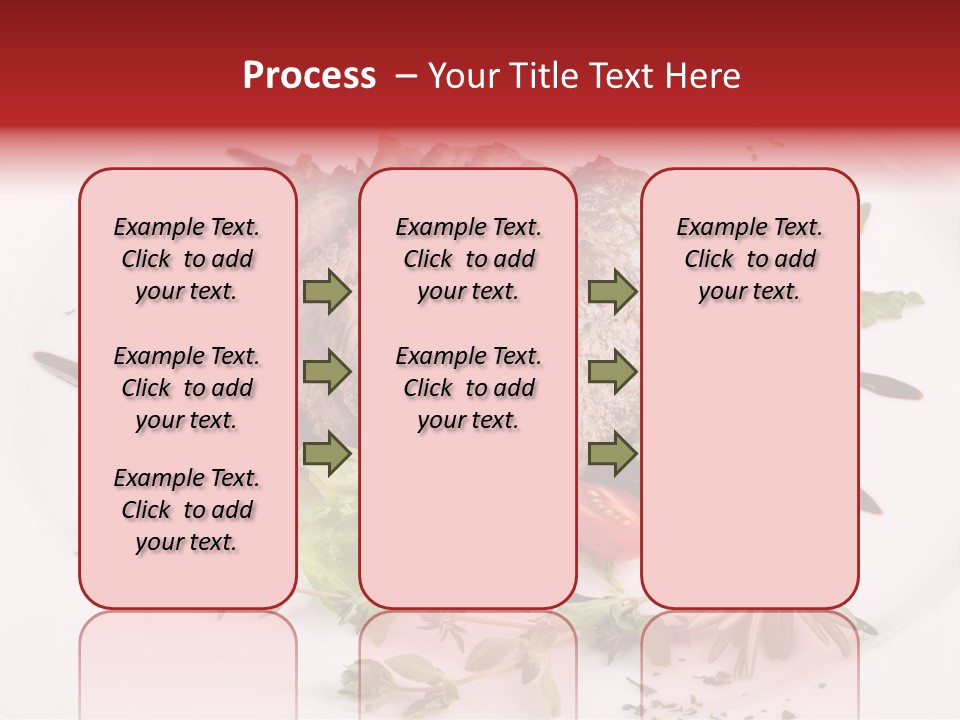 Process – Your Title Text Here

Example Text. Click to add your text.

Example Text. Click to add your text.

Example Text. Click to add your text.

Example Text. Click to add your text.

Example Text. Click to add your text.

Example Text. Click to add your text.